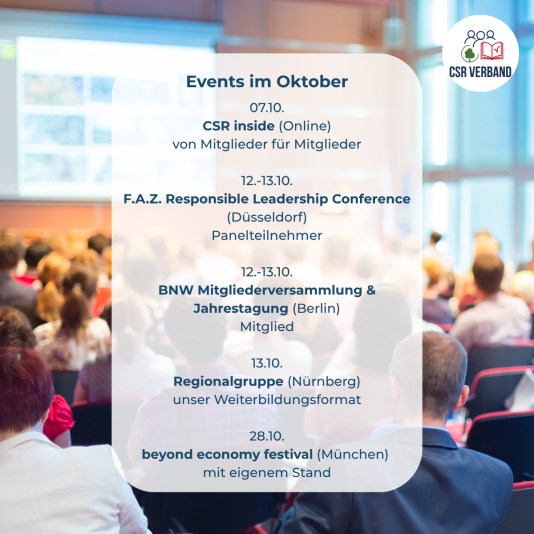 CSR VERBAND

Events im Oktober

07.10.
CSR inside (Online)
von Mitglieder für Mitglieder

12.-13.10.
F.A.Z. Responsible Leadership Conference
(Düsseldorf)
Panelteilnehmer

12.-13.10.
BNW Mitgliederversammlung &
Jahrestagung (Berlin)
Mitglied

13.10.
Regionalgruppe (Nürnberg)
unser Weiterbildungsformat

28.10.
beyond economy festival (München)
mit eigenem Stand